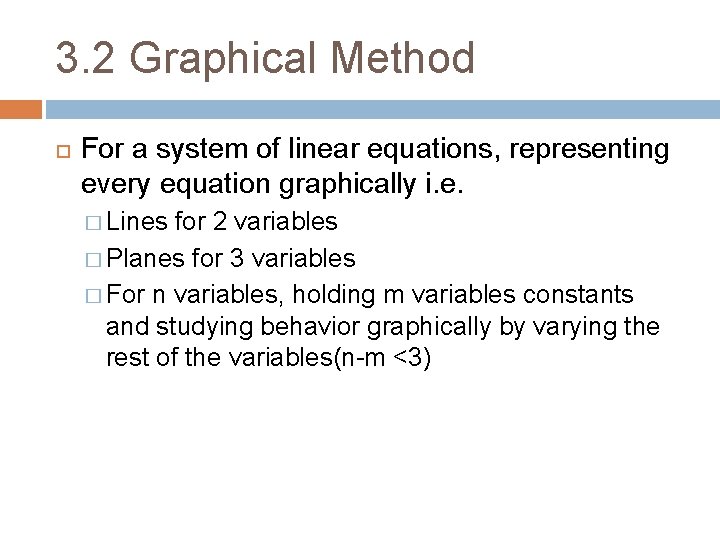 3.2 Graphical Method

For a system of linear equations, representing every equation graphically i.e.

Lines for 2 variables

Planes for 3 variables

For n variables, holding m variables constants and studying behavior graphically by varying the rest of the variables(n-m <3)